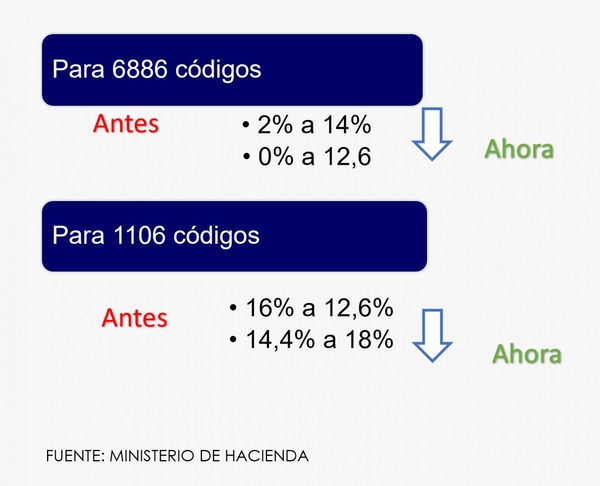 Para 6886 códigos

Antes

• 2% a 14%
• 0% a 12,6

Ahora

Para 1106 códigos

Antes

• 16% a 12,6%
• 14,4% a 18%

Ahora

FUENTE: MINISTERIO DE HACIENDA